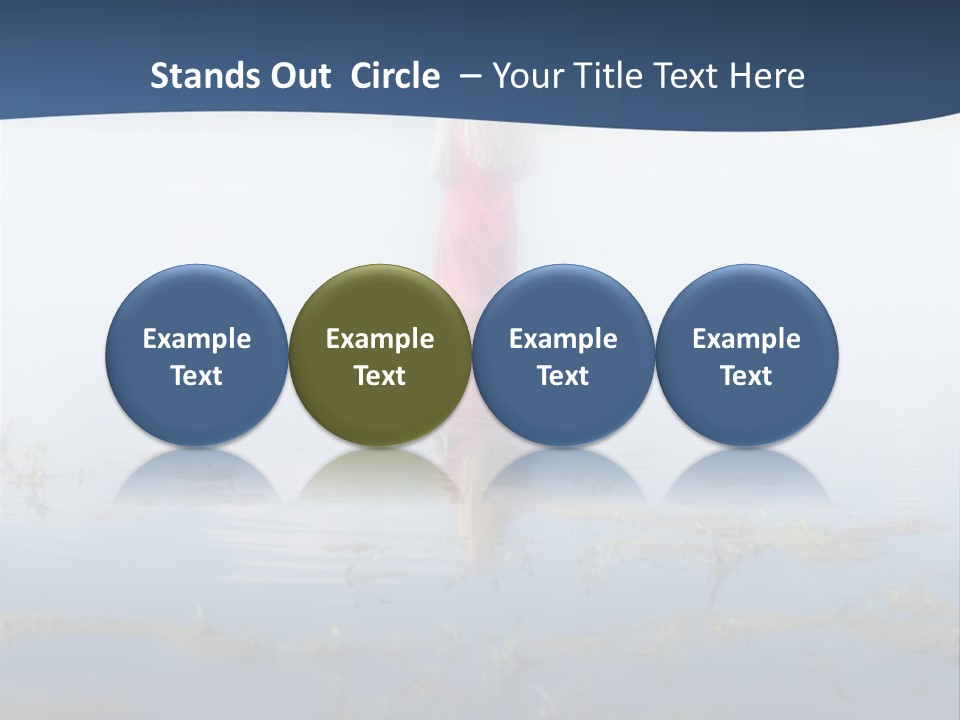 Stands Out Circle – Your Title Text Here

Example Text

Example Text

Example Text

Example Text